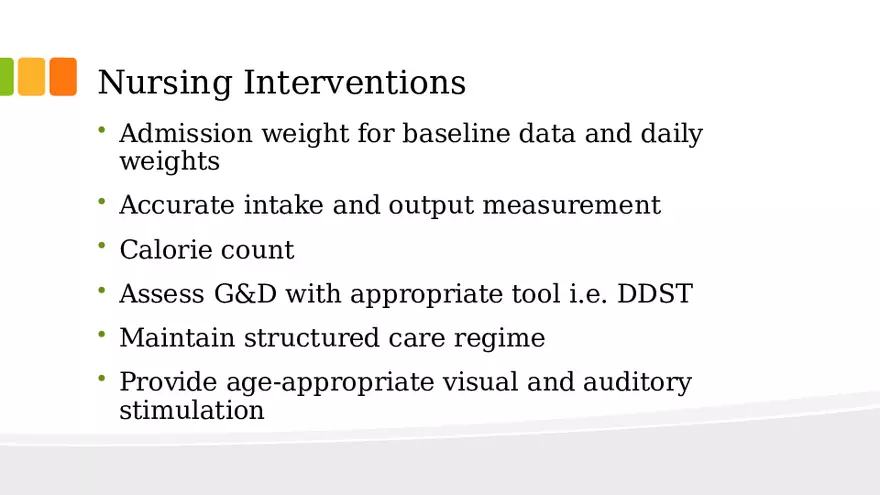 Nursing Interventions

• Admission weight for baseline data and daily weights

• Accurate intake and output measurement

• Calorie count

• Assess G&D with appropriate tool i.e. DDST

• Maintain structured care regime

• Provide age-appropriate visual and auditory stimulation